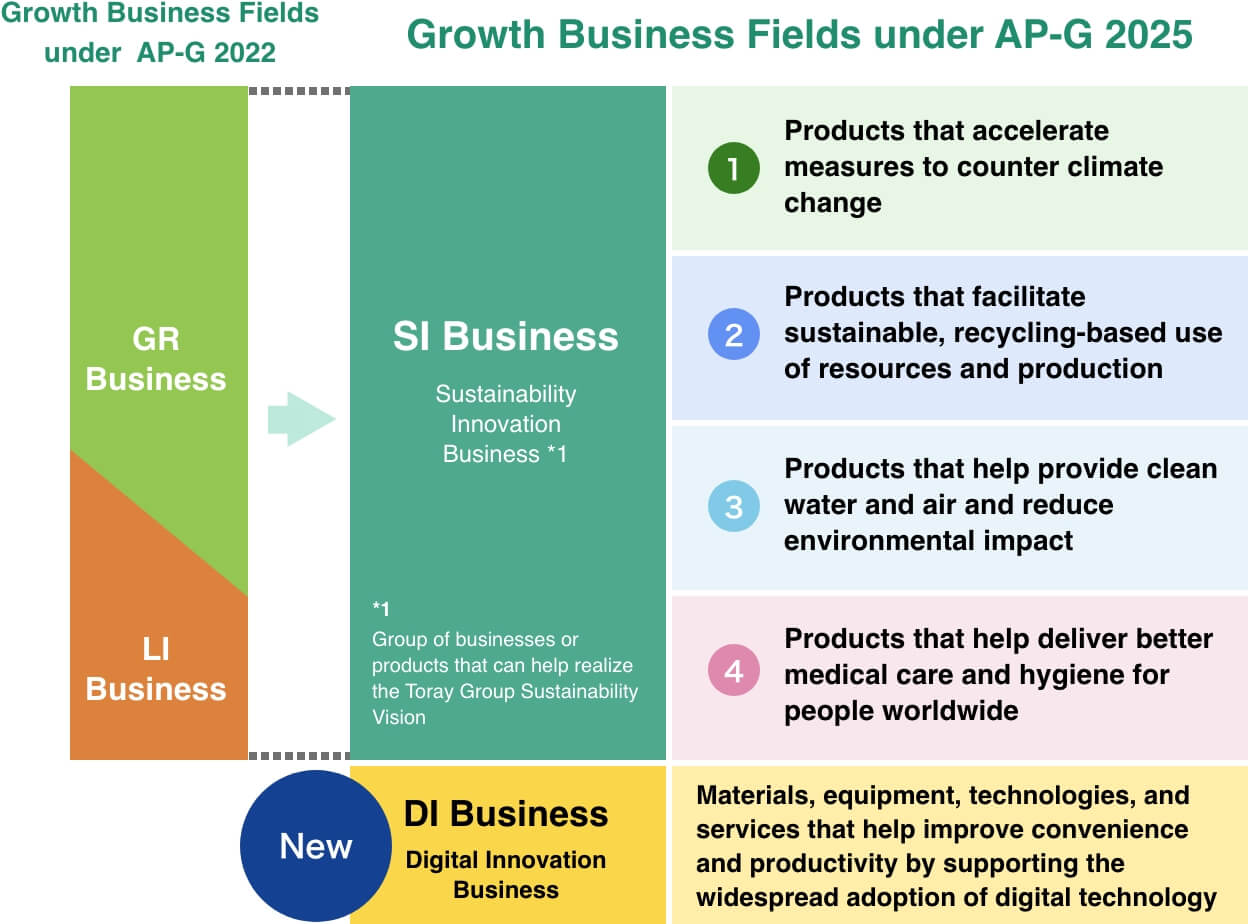 Growth Business Fields under AP-G 2022

Growth Business Fields under AP-G 2025

GR Business

LI Business

SI Business

Sustainability Innovation Business *1

*1
Group of businesses or products that can help realize the Toray Group Sustainability Vision

1 Products that accelerate measures to counter climate change

2 Products that facilitate sustainable, recycling-based use of resources and production

3 Products that help provide clean water and air and reduce environmental impact

4 Products that help deliver better medical care and hygiene for people worldwide

New

DI Business
Digital Innovation Business

Materials, equipment, technologies, and services that help improve convenience and productivity by supporting the widespread adoption of digital technology